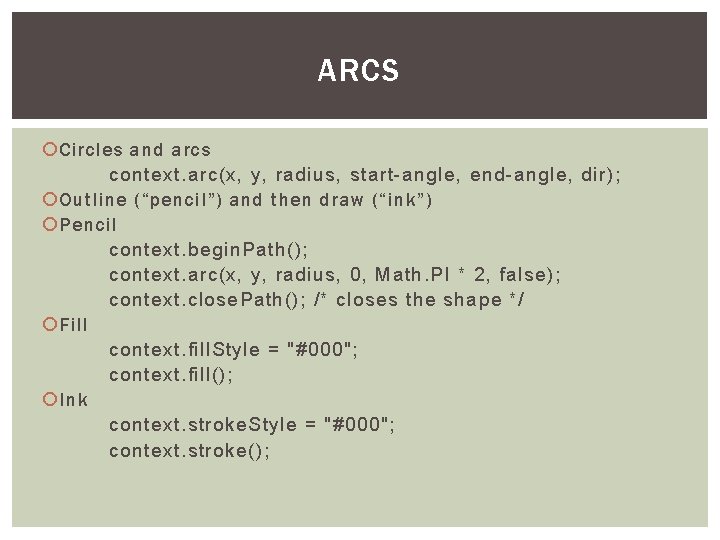 ARCS

Circles and arcs
context.arc(x, y, radius, start-angle, end-angle, dir);

Outline (“pencil”) and then draw (“ink”)

Pencil
context.beginPath();
context.arc(x, y, radius, 0, Math.PI * 2, false);
context.closePath(); /* closes the shape */

Fill
context.fillStyle = "#000";
context.fill();

Ink
context.strokeStyle = "#000";
context.stroke();